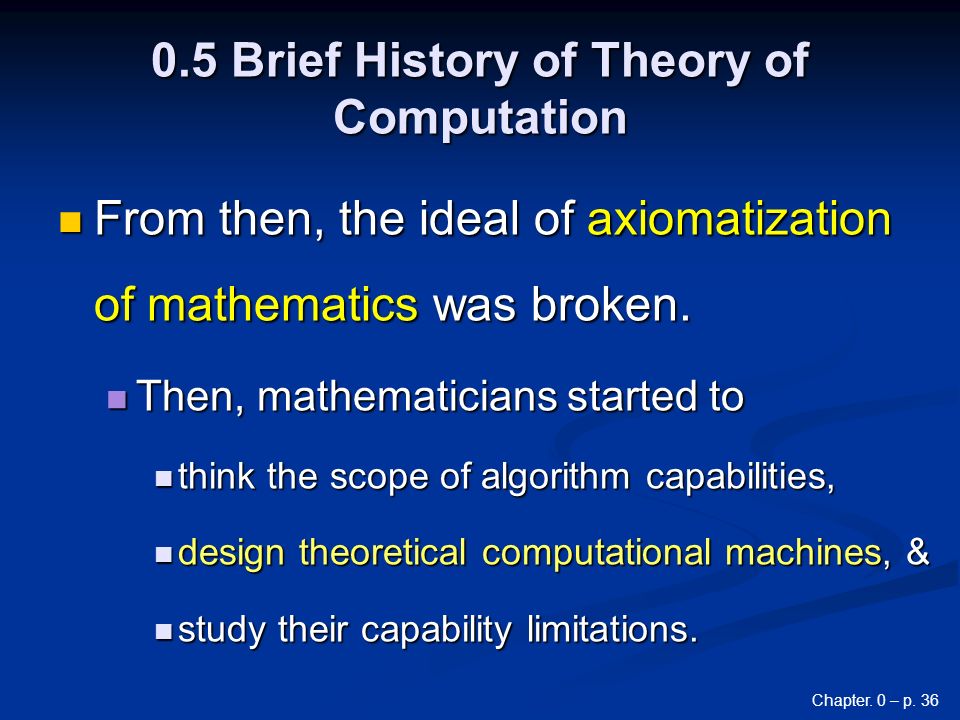 0.5 Brief History of Theory of Computation

From then, the ideal of axiomatization of mathematics was broken.

Then, mathematicians started to

think the scope of algorithm capabilities,

design theoretical computational machines, &

study their capability limitations.

Chapter. 0 – p. 36